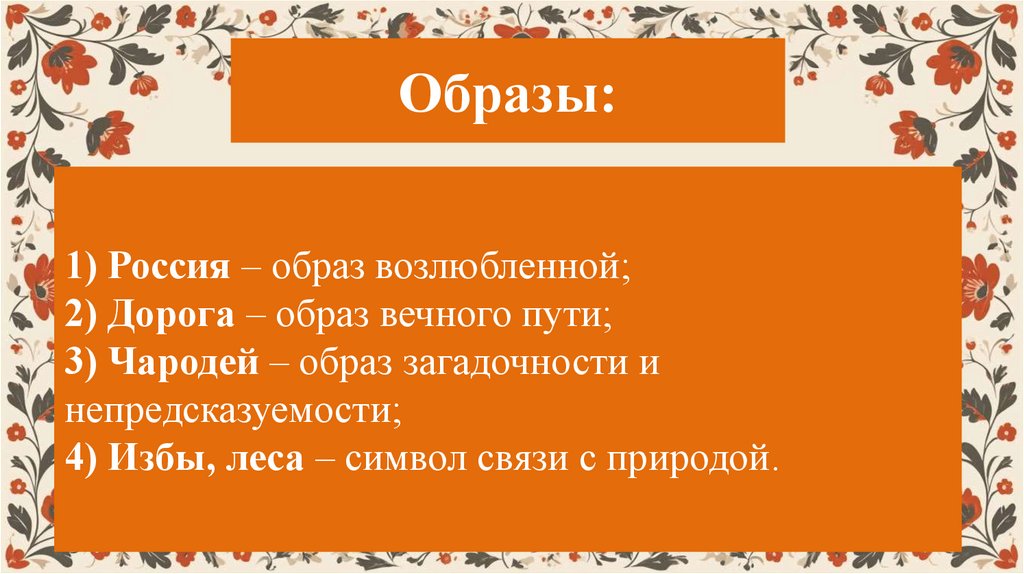 Образы:

1) Россия – образ возлюбленной;
2) Дорога – образ вечного пути;
3) Чародей – образ загадочности и непредсказуемости;
4) Избы, леса – символ связи с природой.